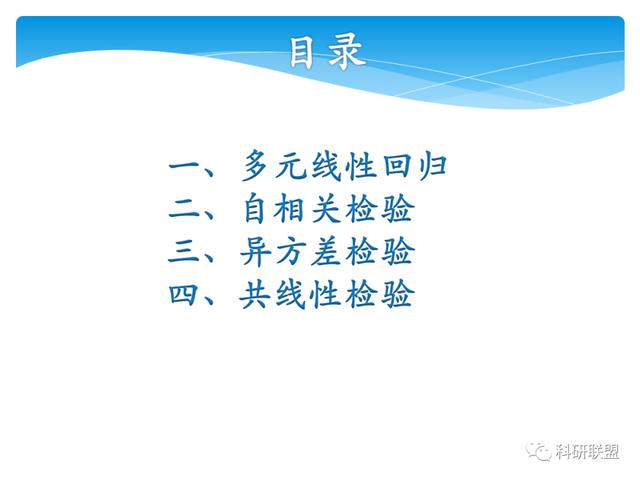 目录

一、多元线性回归
二、自相关检验
三、异方差检验
四、共线性检验

科研联盟